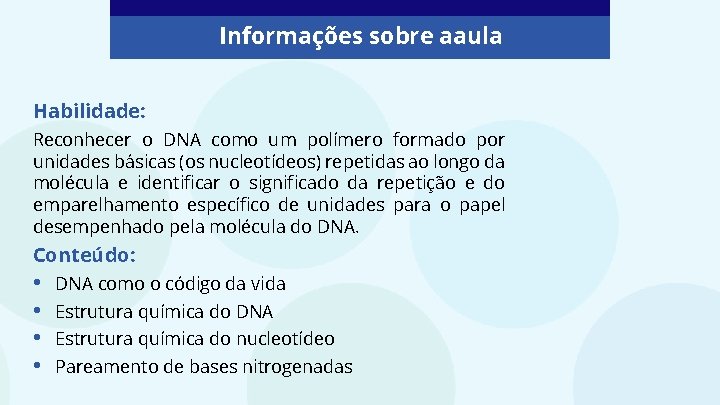 Informações sobre aaula

Habilidade:

Reconhecer o DNA como um polímero formado por unidades básicas (os nucleotídeos) repetidas ao longo da molécula e identificar o significado da repetição e do emparelhamento específico de unidades para o papel desempenhado pela molécula do DNA.

Conteúdo:

• DNA como o código da vida
• Estrutura química do DNA
• Estrutura química do nucleotídeo
• Pareamento de bases nitrogenadas